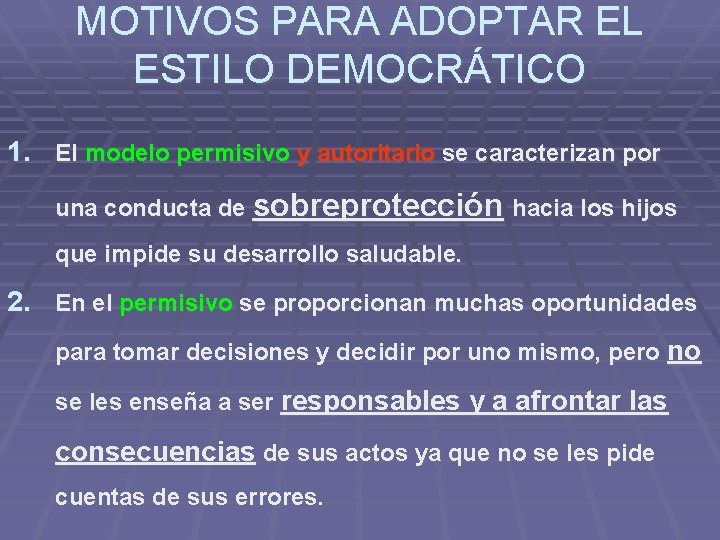 MOTIVOS PARA ADOPTAR EL ESTILO DEMOCRÁTICO

1. El modelo permisivo y autoritario se caracterizan por una conducta de sobreprotección hacia los hijos que impide su desarrollo saludable.

2. En el permisivo se proporcionan muchas oportunidades para tomar decisiones y decidir por uno mismo, pero no se les enseña a ser responsables y a afrontar las consecuencias de sus actos ya que no se les pide cuentas de sus errores.